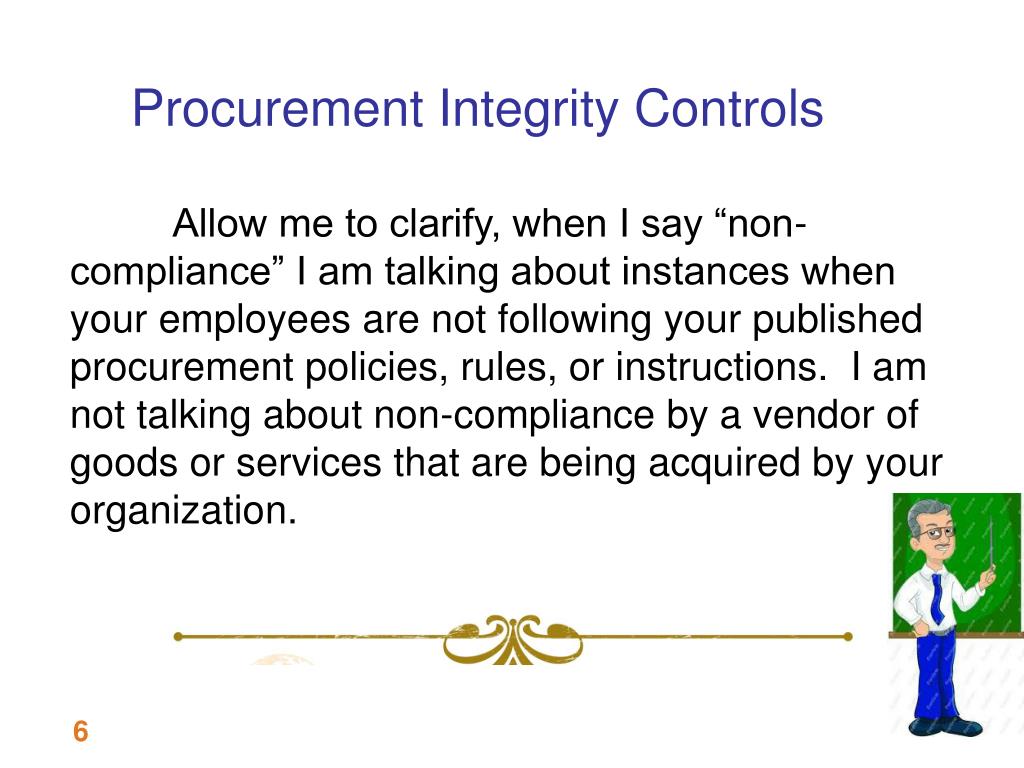 Procurement Integrity Controls

Allow me to clarify, when I say “non-compliance” I am talking about instances when your employees are not following your published procurement policies, rules, or instructions. I am not talking about non-compliance by a vendor of goods or services that are being acquired by your organization.

6